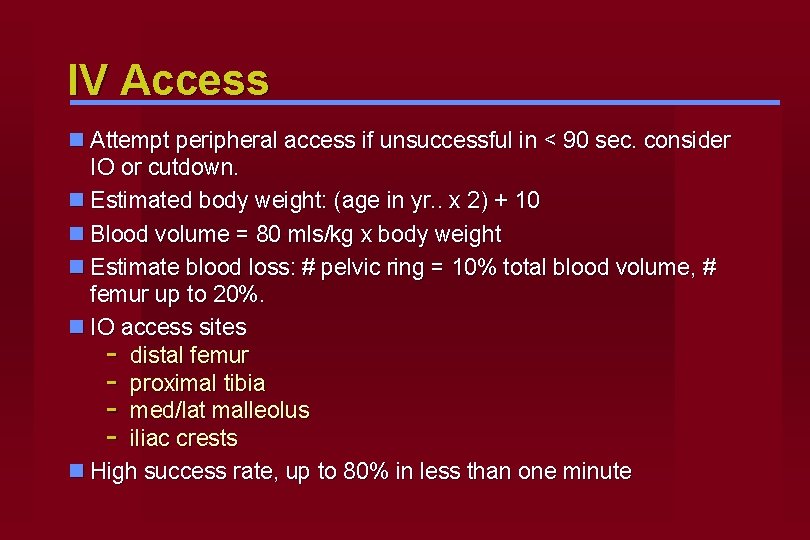 IV Access

Attempt peripheral access if unsuccessful in < 90 sec. consider IO or cutdown.

Estimated body weight: (age in yr.. x 2) + 10

Blood volume = 80 mls/kg x body weight

Estimate blood loss: # pelvic ring = 10% total blood volume, # femur up to 20%.

IO access sites
- distal femur
- proximal tibia
- med/lat malleolus
- iliac crests

High success rate, up to 80% in less than one minute